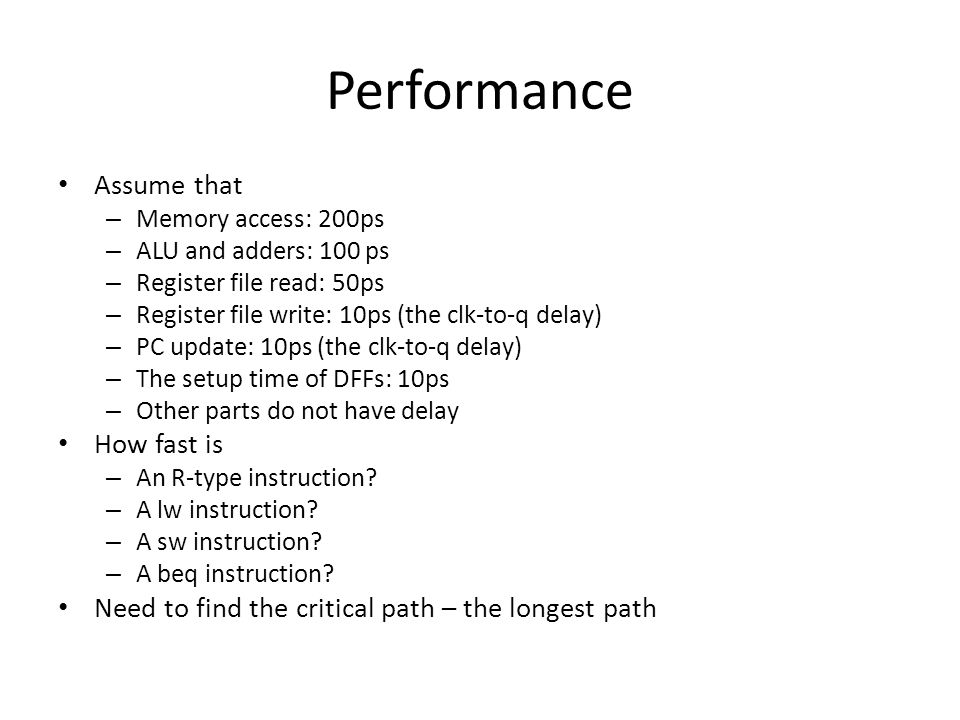 Performance

• Assume that
  – Memory access: 200ps
  – ALU and adders: 100 ps
  – Register file read: 50ps
  – Register file write: 10ps (the clk-to-q delay)
  – PC update: 10ps (the clk-to-q delay)
  – The setup time of DFFs: 10ps
  – Other parts do not have delay
• How fast is
  – An R-type instruction?
  – A lw instruction?
  – A sw instruction?
  – A beq instruction?
• Need to find the critical path – the longest path